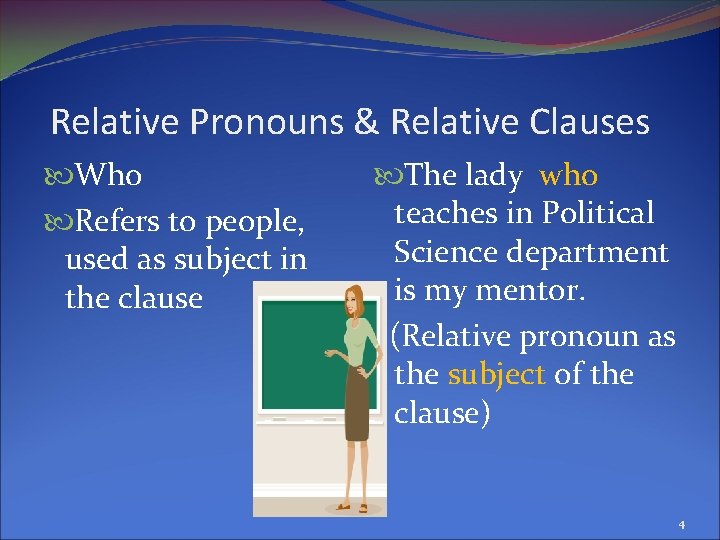 Relative Pronouns & Relative Clauses

Who

Refers to people, used as subject in the clause

The lady who teaches in Political Science department is my mentor.

(Relative pronoun as the subject of the clause)

4